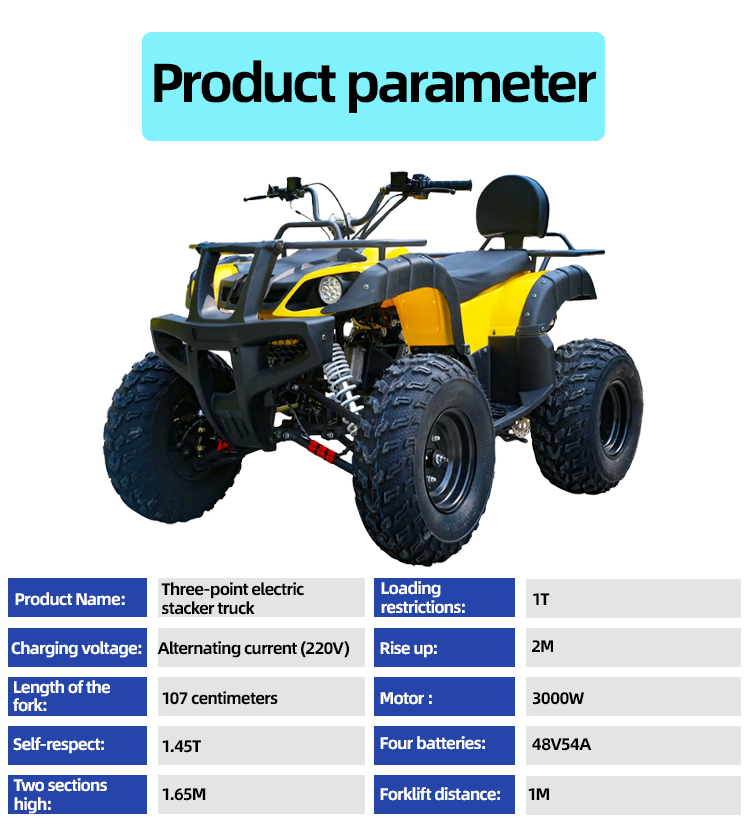 Product parameter

| Product Name: | Three-point electric stacker truck | Loading restrictions: | 1T |
|---|---|---|---|
| Charging voltage: | Alternating current (220V) | Rise up: | 2M |
| Length of the fork: | 107 centimeters | Motor : | 3000W |
| Self-respect: | 1.45T | Four batteries: | 48V54A |
| Two sections high: | 1.65M | Forklift distance: | 1M |